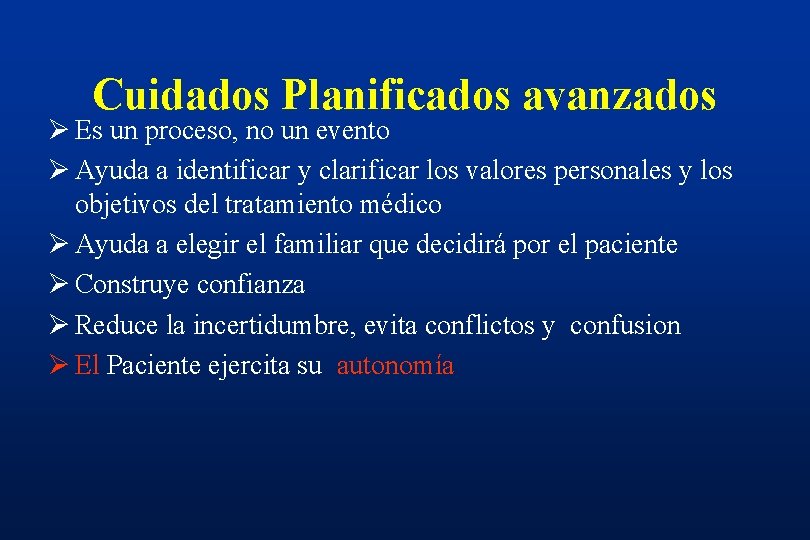 Cuidados Planificados avanzados

➢ Es un proceso, no un evento
➢ Ayuda a identificar y clarificar los valores personales y los objetivos del tratamiento médico
➢ Ayuda a elegir el familiar que decidirá por el paciente
➢ Construye confianza
➢ Reduce la incertidumbre, evita conflictos y confusion
➢ El Paciente ejercita su autonomía